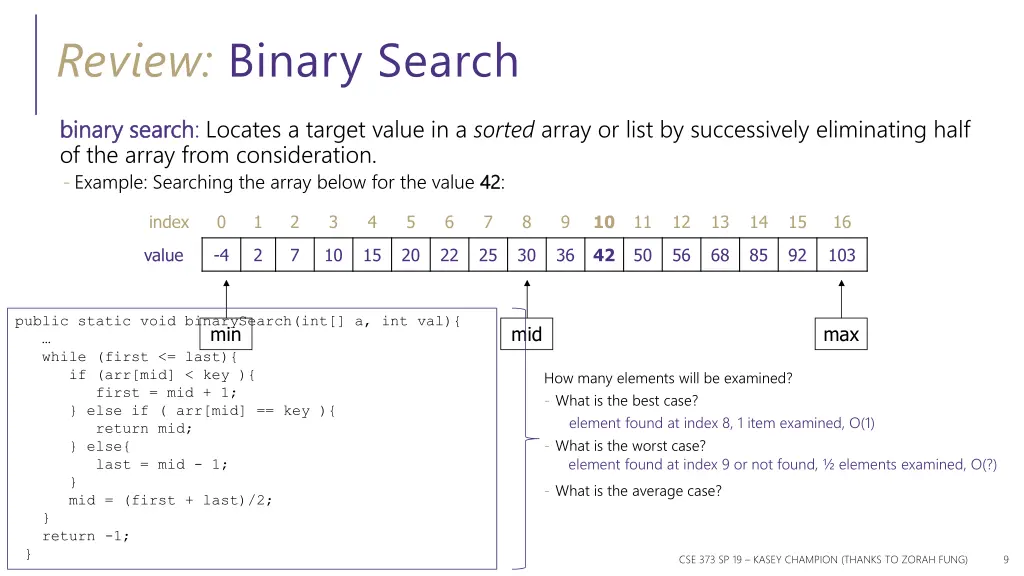 Review: Binary Search

binary search: Locates a target value in a sorted array or list by successively eliminating half of the array from consideration.

- Example: Searching the array below for the value 42:

| index | 0 | 1 | 2 | 3 | 4 | 5 | 6 | 7 | 8 | 9 | 10 | 11 | 12 | 13 | 14 | 15 | 16 |
|---|---|---|---|---|---|---|---|---|---|---|---|---|---|---|---|---|---|
| value | -4 | 2 | 7 | 10 | 15 | 20 | 22 | 25 | 30 | 36 | 42 | 50 | 56 | 68 | 85 | 92 | 103 |

min

mid

max

public static void binarySearch(int[] a, int val){
…
while (first <= last){
if (arr[mid] < key ){
first = mid + 1;
} else if ( arr[mid] == key ){
return mid;
} else{
last = mid - 1;
}
mid = (first + last)/2;
}
return -1;
}

How many elements will be examined?
- What is the best case?
element found at index 8, 1 item examined, O(1)
- What is the worst case?
element found at index 9 or not found, ½ elements examined, O(?)
- What is the average case?

CSE 373 SP 19 – KASEY CHAMPION (THANKS TO ZORAH FUNG)

9